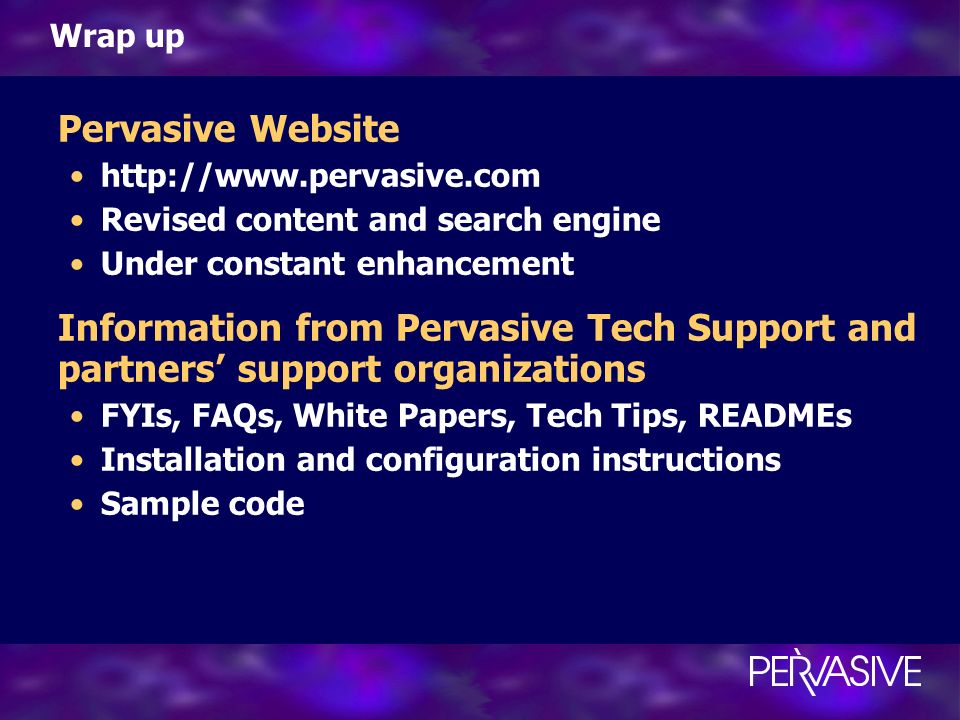 Wrap up

Pervasive Website

• http://www.pervasive.com
• Revised content and search engine
• Under constant enhancement

Information from Pervasive Tech Support and partners' support organizations

• FYIs, FAQs, White Papers, Tech Tips, READMEs
• Installation and configuration instructions
• Sample code

PERVASIVE